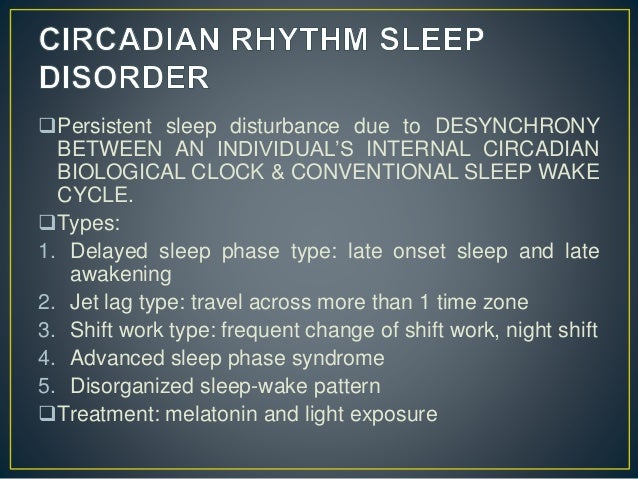 CIRCADIAN RHYTHM SLEEP DISORDER

❑Persistent sleep disturbance due to DESYNCHRONY BETWEEN AN INDIVIDUAL'S INTERNAL CIRCADIAN BIOLOGICAL CLOCK & CONVENTIONAL SLEEP WAKE CYCLE.

❑Types:

1. Delayed sleep phase type: late onset sleep and late awakening
2. Jet lag type: travel across more than 1 time zone
3. Shift work type: frequent change of shift work, night shift
4. Advanced sleep phase syndrome
5. Disorganized sleep-wake pattern

❑Treatment: melatonin and light exposure